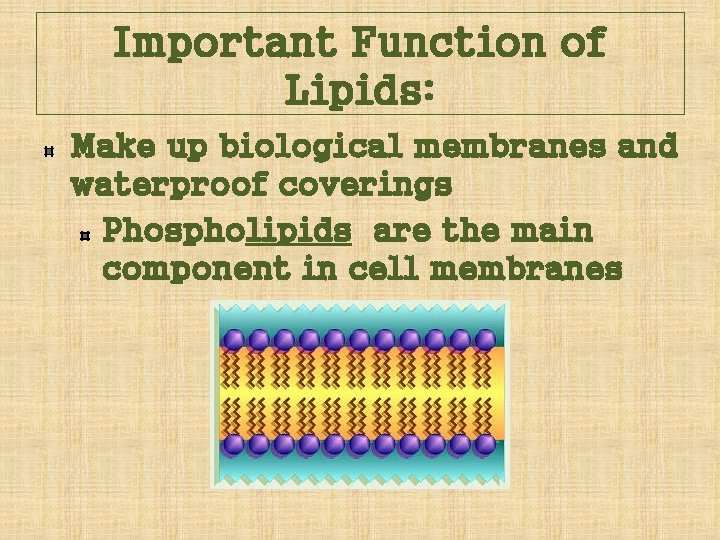 Important Function of Lipids:

Make up biological membranes and waterproof coverings

Phospholipids are the main component in cell membranes